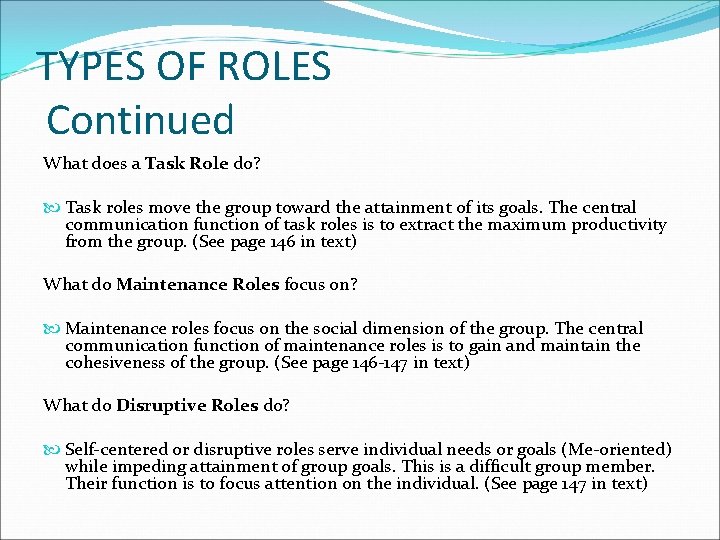 TYPES OF ROLES
Continued

What does a Task Role do?

Task roles move the group toward the attainment of its goals. The central communication function of task roles is to extract the maximum productivity from the group. (See page 146 in text)

What do Maintenance Roles focus on?

Maintenance roles focus on the social dimension of the group. The central communication function of maintenance roles is to gain and maintain the cohesiveness of the group. (See page 146-147 in text)

What do Disruptive Roles do?

Self-centered or disruptive roles serve individual needs or goals (Me-oriented) while impeding attainment of group goals. This is a difficult group member. Their function is to focus attention on the individual. (See page 147 in text)